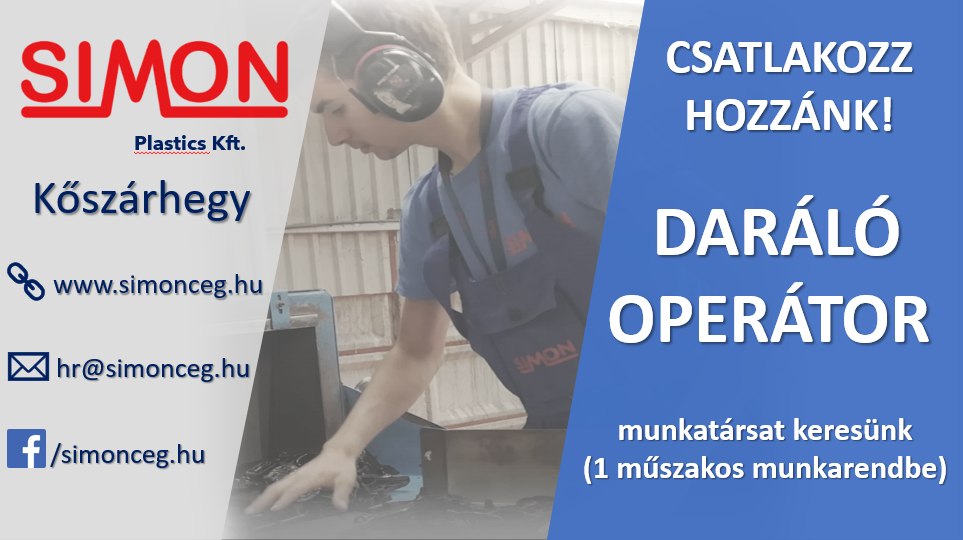 SIMON

Plastics Kft.

Kőszárhegy

www.simonceg.hu

hr@simonceg.hu

/simonceg.hu

SIMON

SIMON

CSATLAKOZZ HOZZÁNK!

DARÁLÓ OPERÁTOR

munkatársat keresünk (1 műszakos munkarendbe)